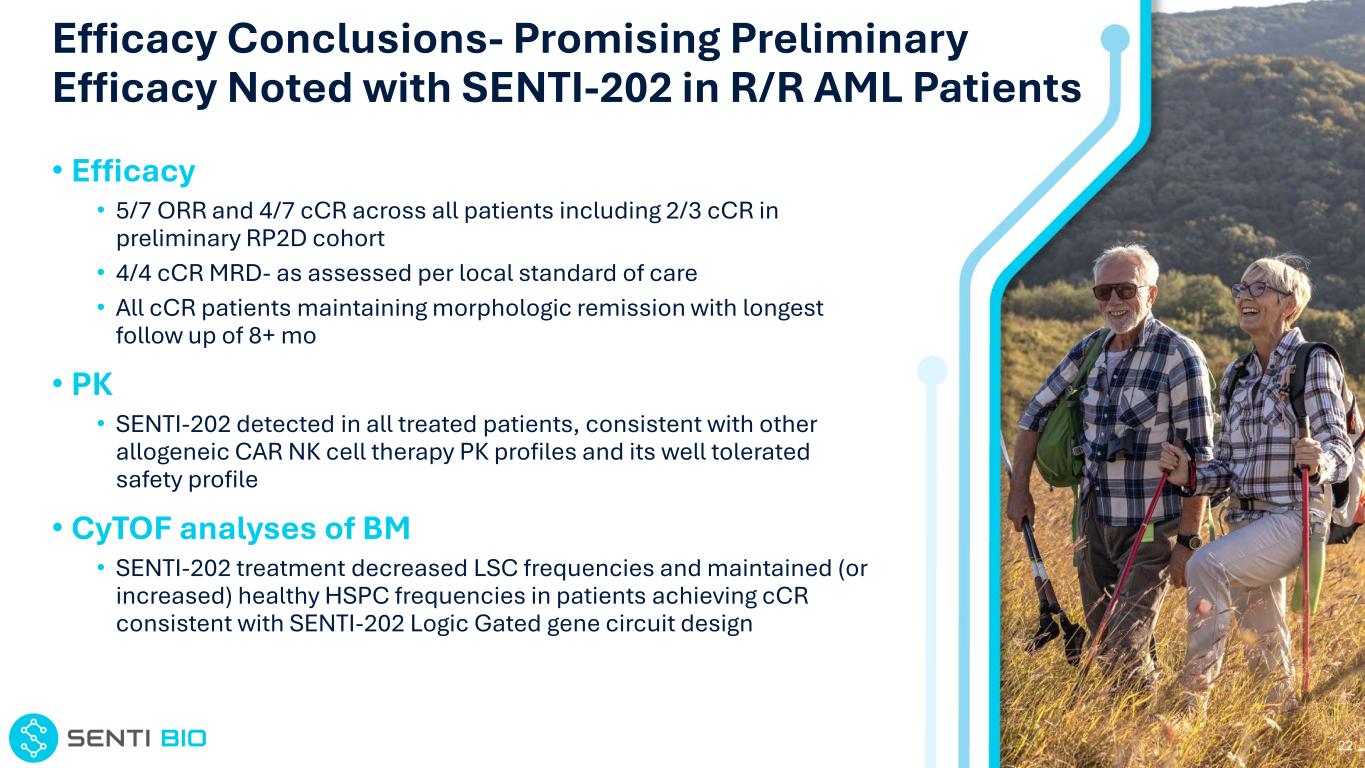 Efficacy Conclusions- Promising Preliminary Efficacy Noted with SENTI-202 in R/R AML Patients

• Efficacy
• 5/7 ORR and 4/7 cCR across all patients including 2/3 cCR in preliminary RP2D cohort
• 4/4 cCR MRD- as assessed per local standard of care
• All cCR patients maintaining morphologic remission with longest follow up of 8+ mo

• PK
• SENTI-202 detected in all treated patients, consistent with other allogeneic CAR NK cell therapy PK profiles and its well tolerated safety profile

• CyTOF analyses of BM
• SENTI-202 treatment decreased LSC frequencies and maintained (or increased) healthy HSPC frequencies in patients achieving cCR consistent with SENTI-202 Logic Gated gene circuit design

SENTI BIO

22